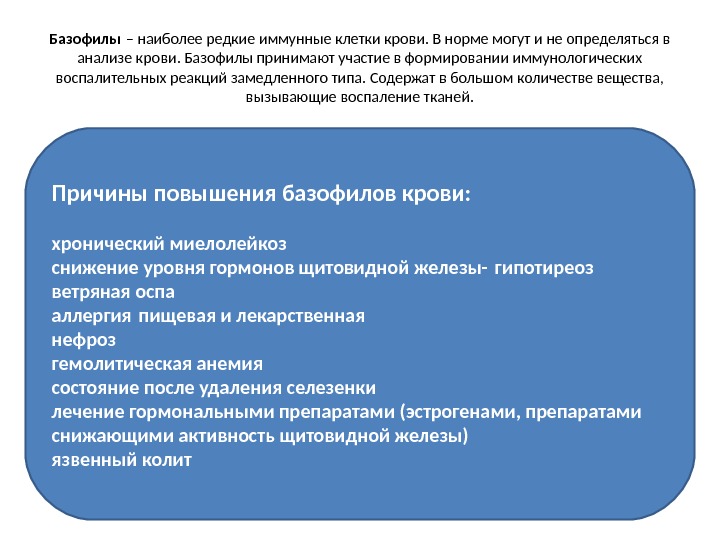 Базофилы – наиболее редкие иммунные клетки крови. В норме могут и не определяться в анализе крови. Базофилы принимают участие в формировании иммунологических воспалительных реакций замедленного типа. Содержат в большом количестве вещества, вызывающие воспаление тканей.

Причины повышения базофилов крови:

хронический миелолейкоз
снижение уровня гормонов щитовидной железы- гипотиреоз
ветряная оспа
аллергия пищевая и лекарственная
нефроз
гемолитическая анемия
состояние после удаления селезенки
лечение гормональными препаратами (эстрогенами, препаратами снижающими активность щитовидной железы)
язвенный колит